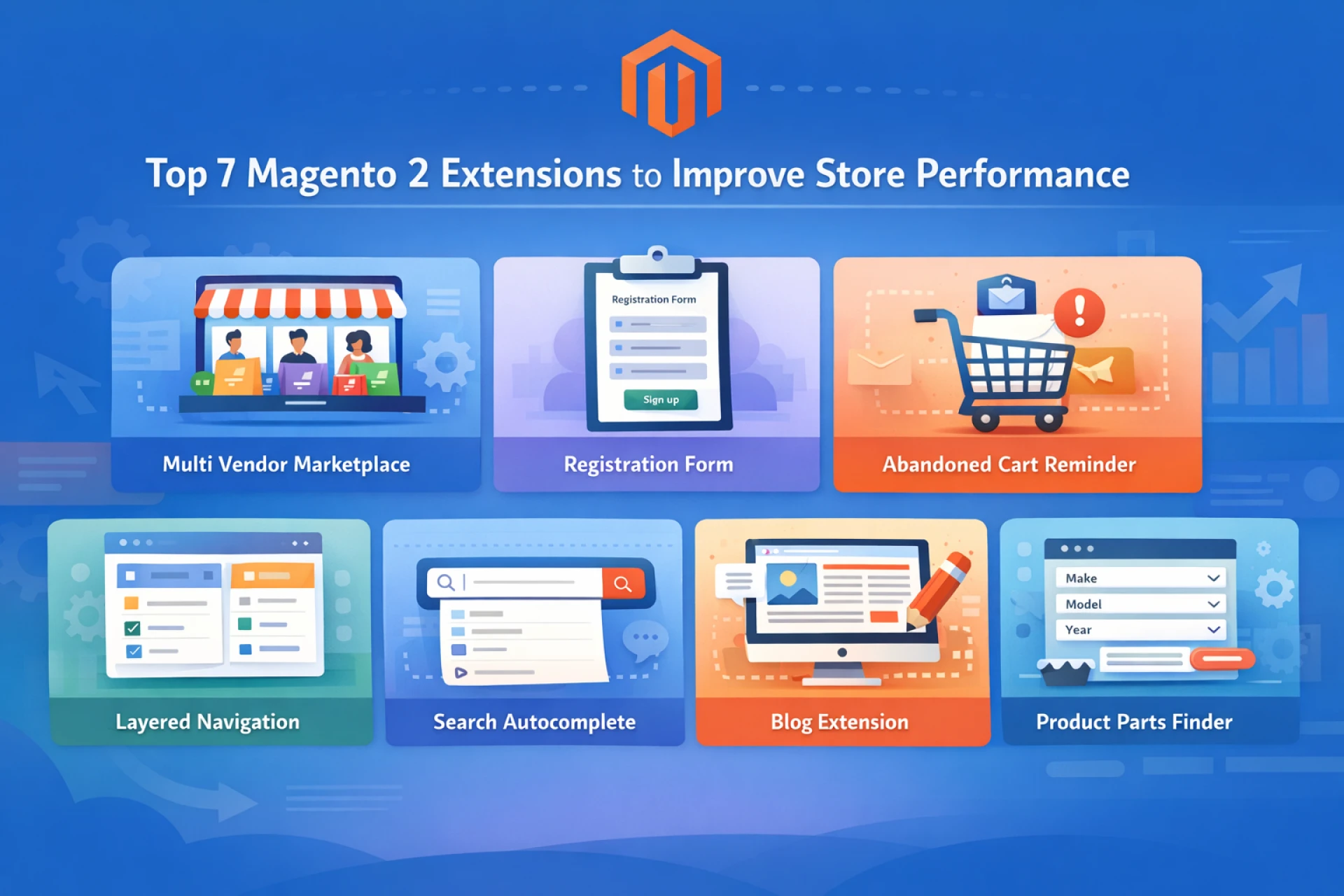 Top 7 Magento 2 Extensions to Improve Store Performance

Multi Vendor Marketplace

Registration Form

Sign up

Registration Form

Abandoned Cart Reminder

Layered Navigation

Search Autocomplete

Blog Extension

Make

Model

Year

Product Parts Finder